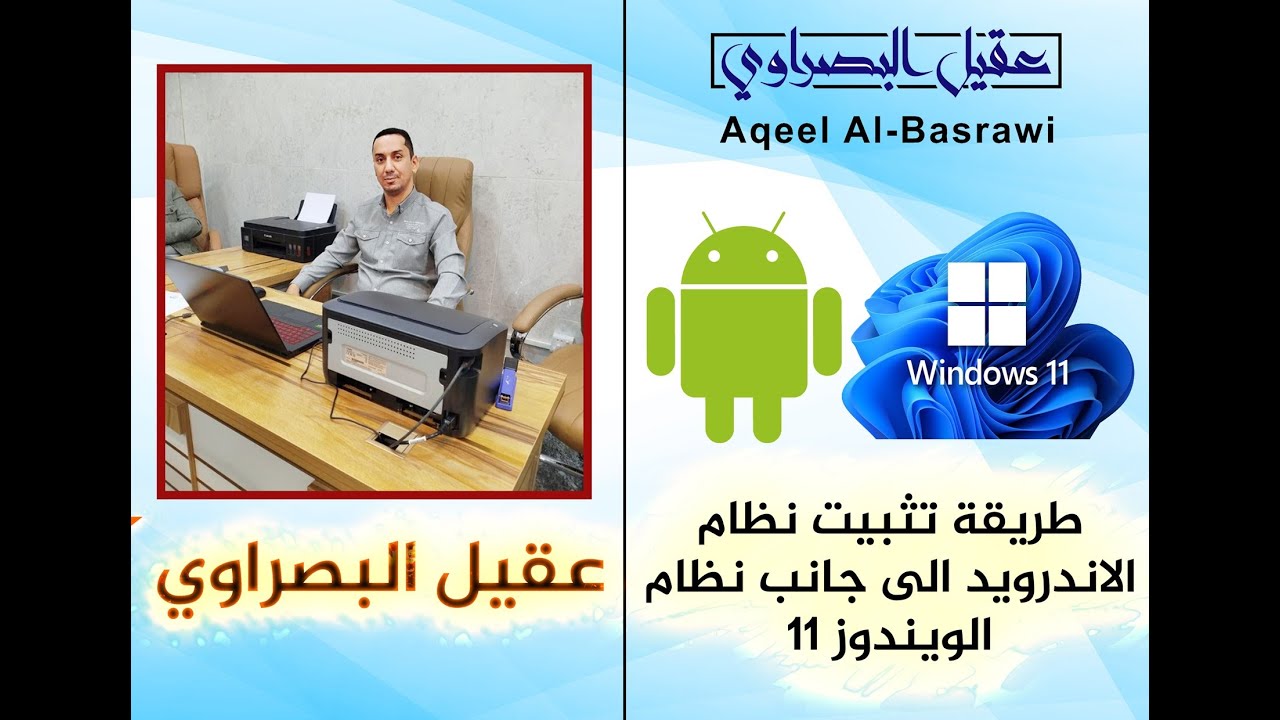 عقيل البصراوي

Aqeel Al-Basrawi

Windows 11

طريقة تثبيت نظام الاندرويد الى جانب نظام الويندوز 11

عقيل البصراوي